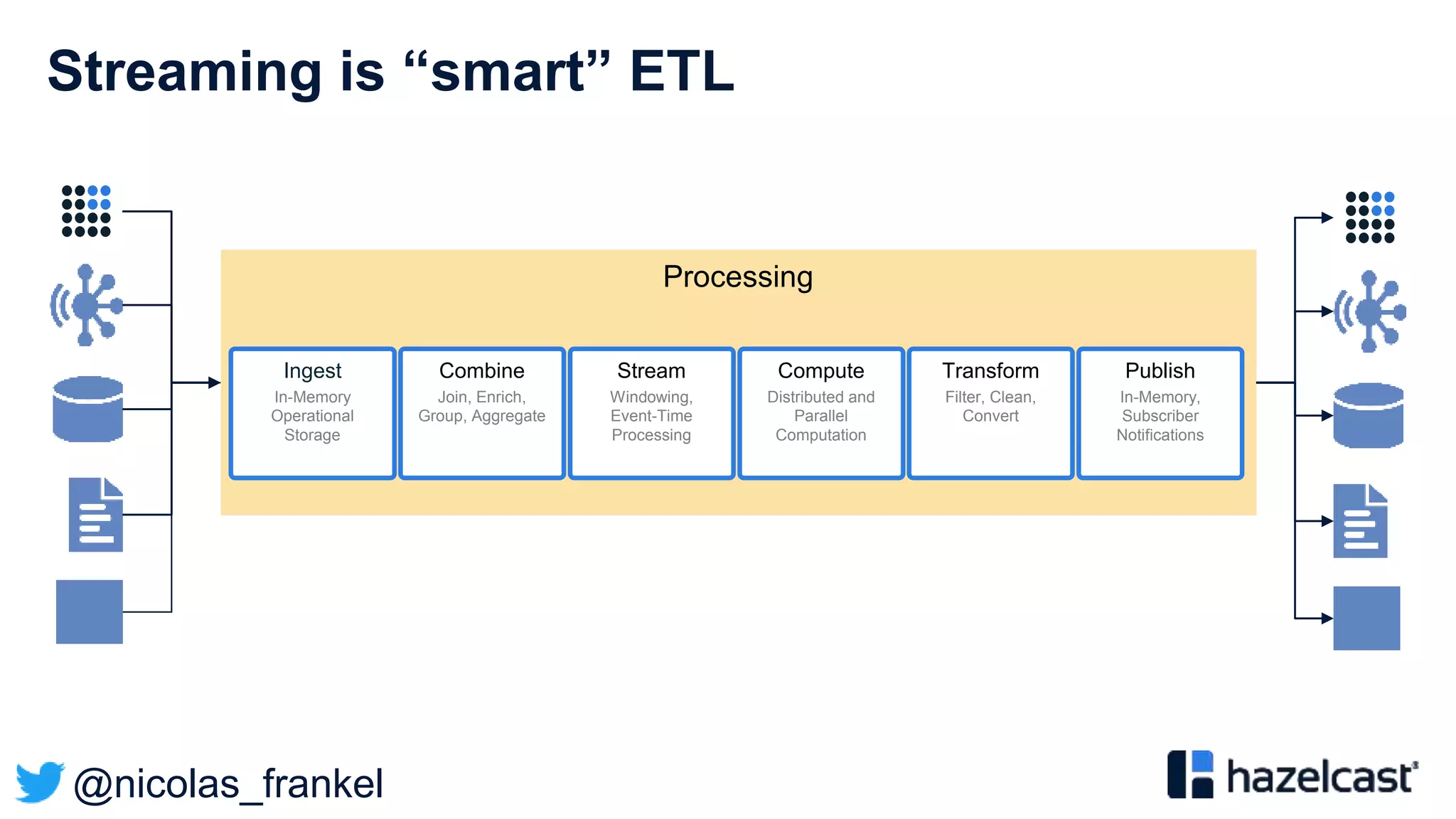 Streaming is “smart” ETL

Processing

Ingest
In-Memory Operational Storage

Combine
Join, Enrich, Group, Aggregate

Stream
Windowing, Event-Time Processing

Compute
Distributed and Parallel Computation

Transform
Filter, Clean, Convert

Publish
In-Memory, Subscriber Notifications

@nicolas_frankel

hazelcast